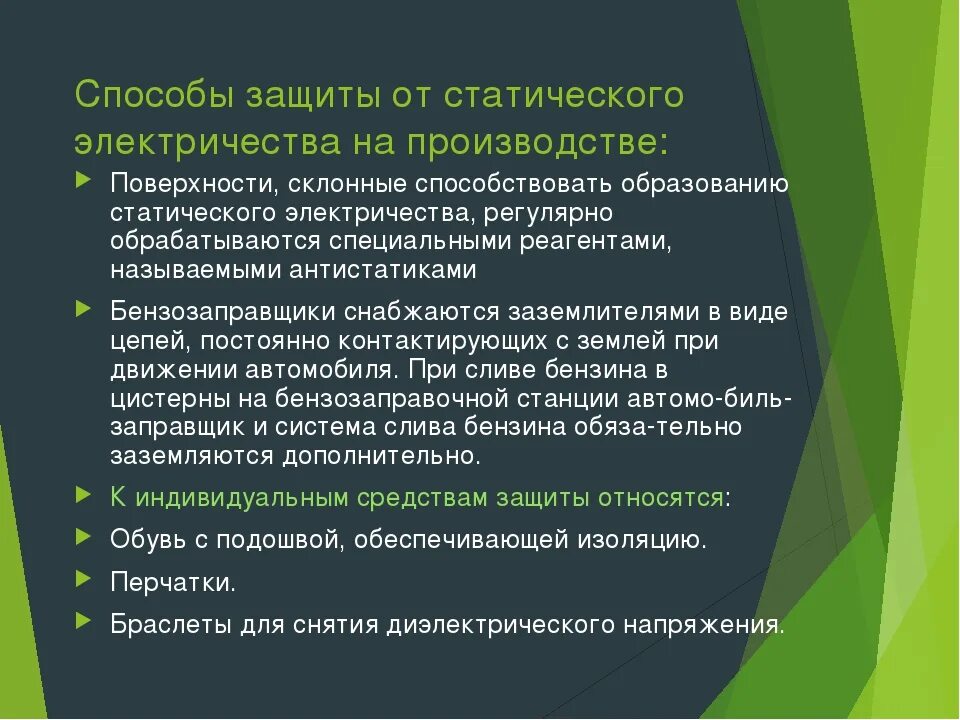 Способы защиты от статического электричества на производстве:

Поверхности, склонные способствовать образованию статического электричества, регулярно обрабатываются специальными реагентами, называемыми антистатиками

Бензозаправщики снабжаются заземлителями в виде цепей, постоянно контактирующих с землей при движении автомобиля. При сливе бензина в цистерны на бензозаправочной станции автомо-биль-заправщик и система слива бензина обяза-тельно заземляются дополнительно.

К индивидуальным средствам защиты относятся:

Обувь с подошвой, обеспечивающей изоляцию.

Перчатки.

Браслеты для снятия диэлектрического напряжения.